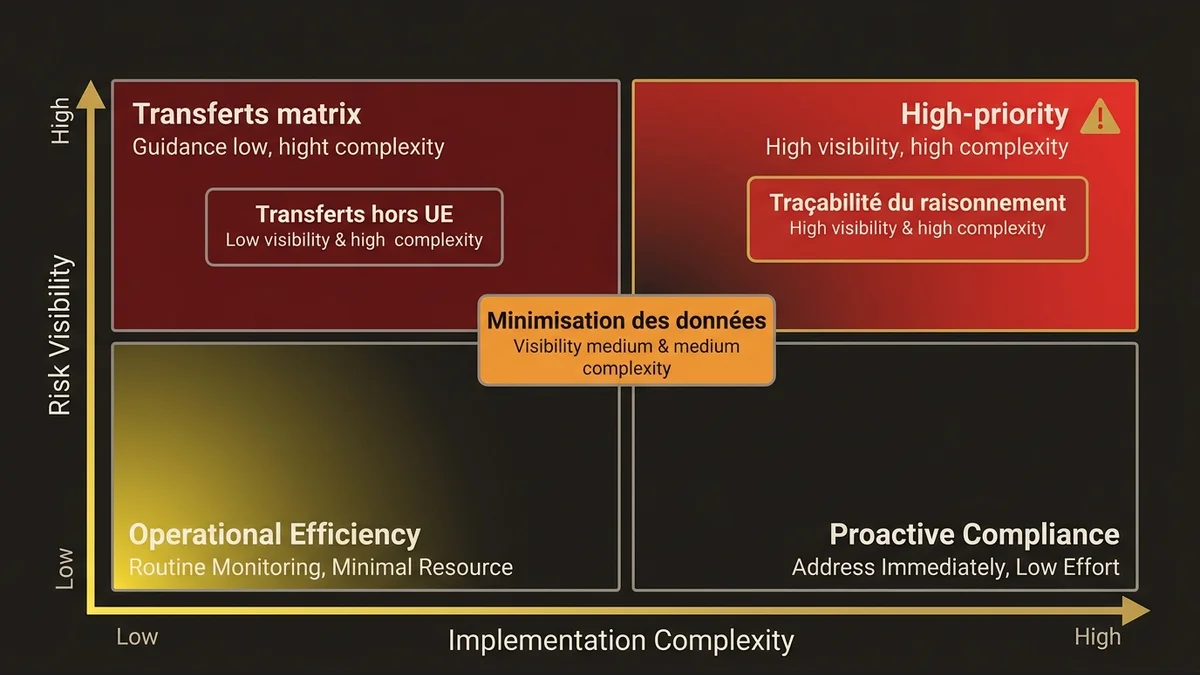 High

Risk Visibility

Low

Transferts matrix
Guidance low, hight complexity

Transferts hors UE
Low visibility & high complexity

High-priority
High visibility, high complexity

Traçabilité du raisonnement
High visibility & high complexity

Minimisation des données
Visibility medium & medium complexity

Operational Efficiency
Routine Monitoring, Minimal Resource

Proactive Compliance
Address Immediately, Low Effort

Low

Implementation Complexity

High